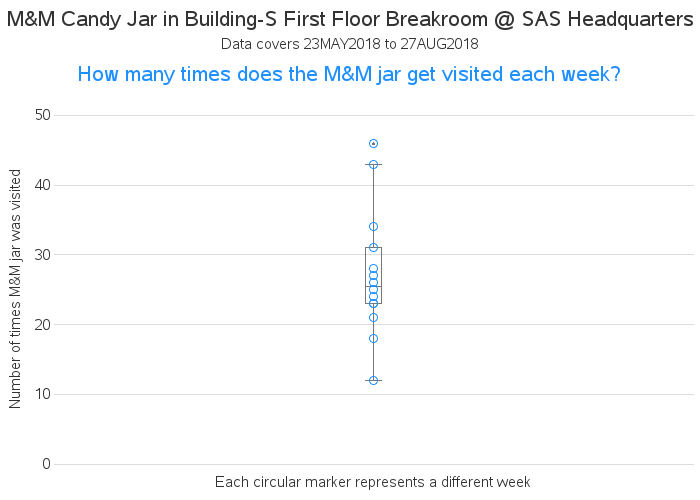 M&M Candy Jar in Building-S First Floor Breakroom @ SAS Headquarters
Data covers 23MAY2018 to 27AUG2018

How many times does the M&M jar get visited each week?

Number of times M&M jar was visited

50
40
30
20
10
0

Each circular marker represents a different week